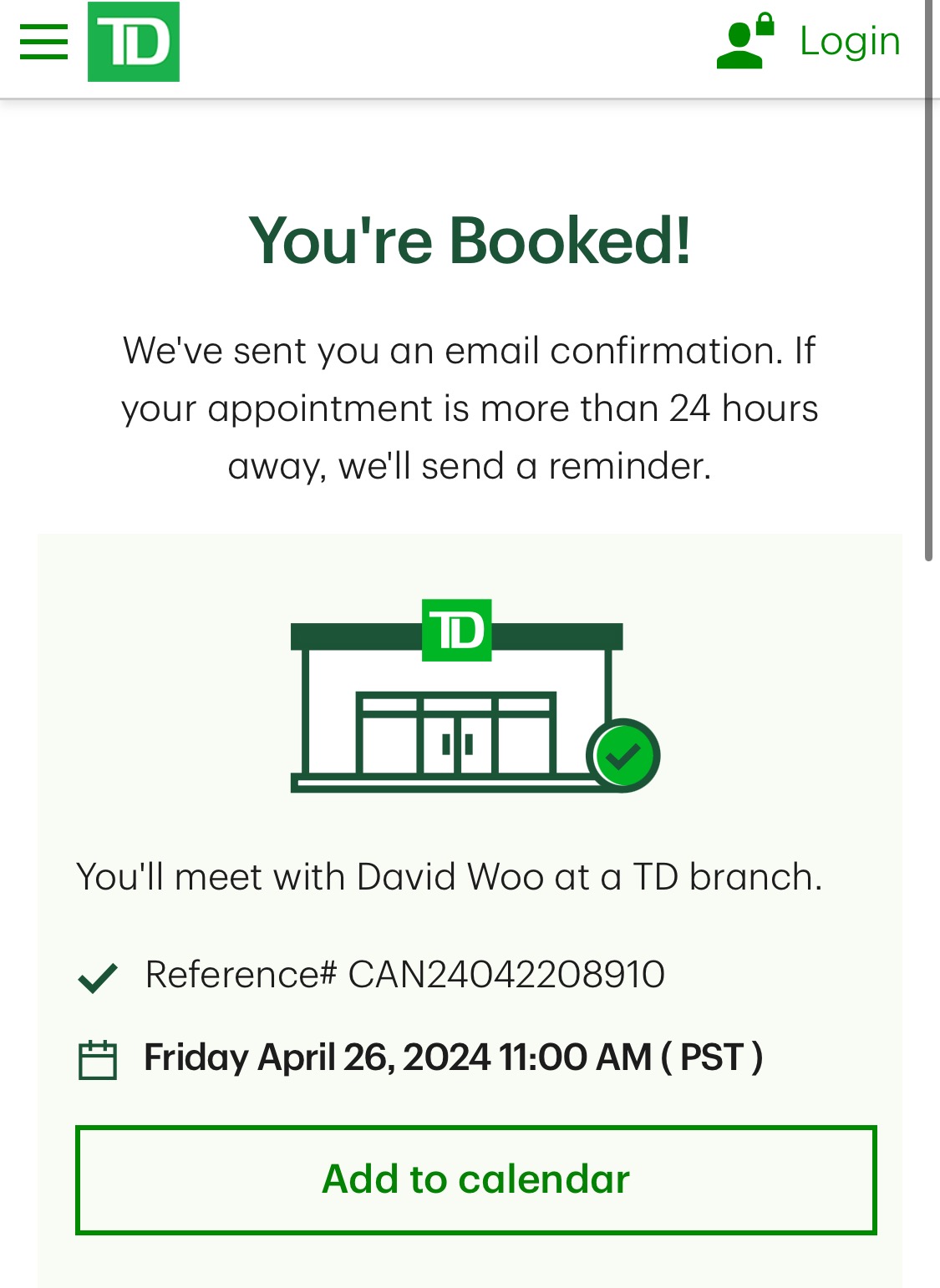 TD

Login

You're Booked!

We've sent you an email confirmation. If your appointment is more than 24 hours away, we'll send a reminder.

TD

You'll meet with David Woo at a TD branch.

Reference# CAN24042208910

Friday April 26, 2024 11:00 AM ( PST )

Add to calendar